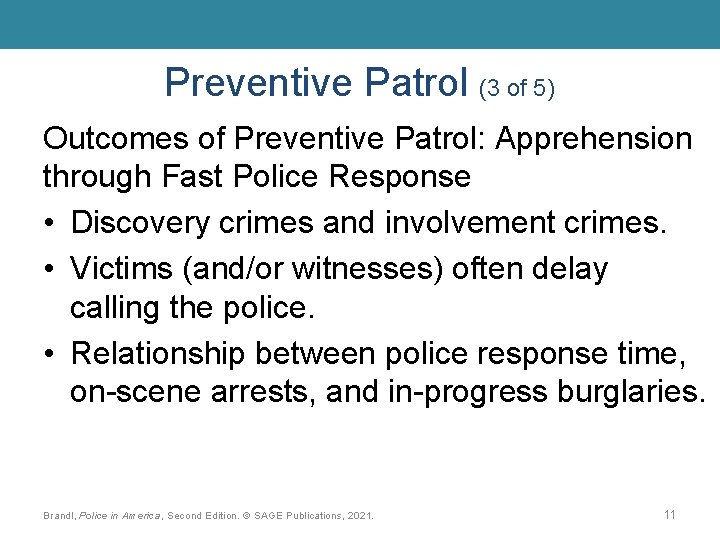 Preventive Patrol (3 of 5)

Outcomes of Preventive Patrol: Apprehension through Fast Police Response

• Discovery crimes and involvement crimes.
• Victims (and/or witnesses) often delay calling the police.
• Relationship between police response time, on-scene arrests, and in-progress burglaries.

Brandl, Police in America, Second Edition. © SAGE Publications, 2021.

11